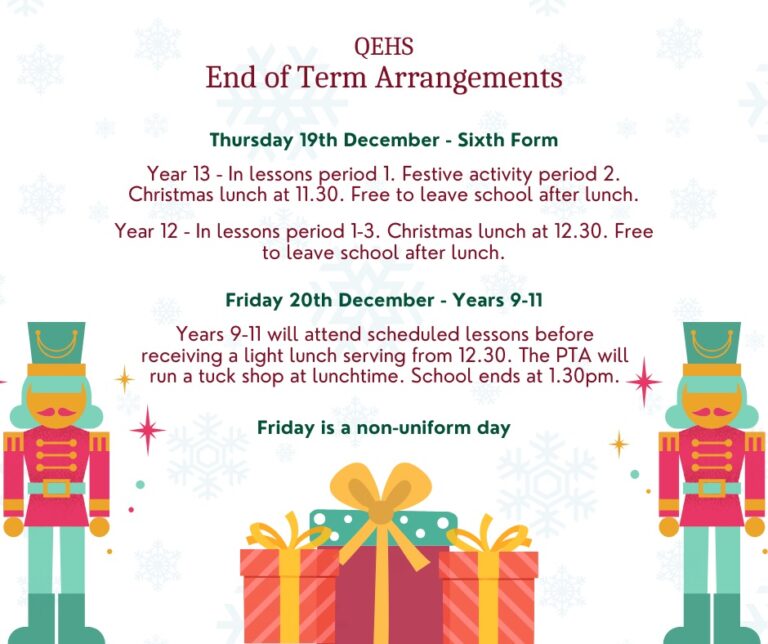 QEHS
End of Term Arrangements

Thursday 19th December - Sixth Form

Year 13 - In lessons period 1. Festive activity period 2. Christmas lunch at 11.30. Free to leave school after lunch.

Year 12 - In lessons period 1-3. Christmas lunch at 12.30. Free to leave school after lunch.

Friday 20th December - Years 9-11

Years 9-11 will attend scheduled lessons before receiving a light lunch serving from 12.30. The PTA will run a tuck shop at lunchtime. School ends at 1.30pm.

Friday is a non-uniform day